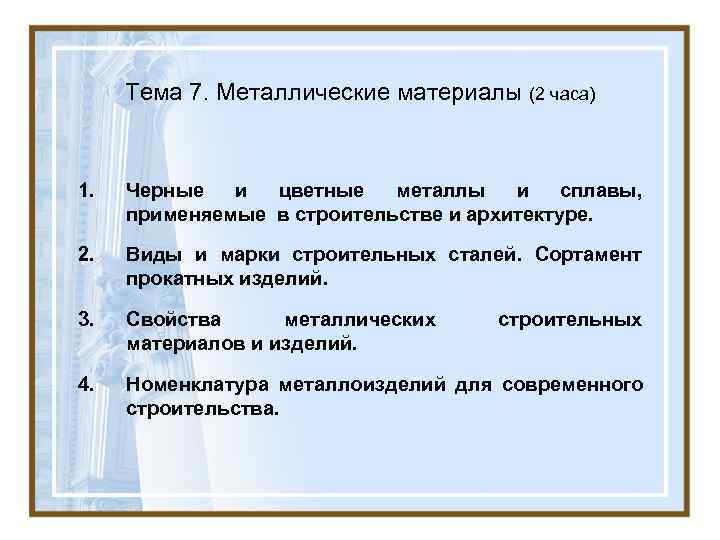 Тема 7. Металлические материалы (2 часа)

1. Черные и цветные металлы и сплавы, применяемые в строительстве и архитектуре.

2. Виды и марки строительных сталей. Сортамент прокатных изделий.

3. Свойства металлических строительных материалов и изделий.

4. Номенклатура металлоизделий для современного строительства.